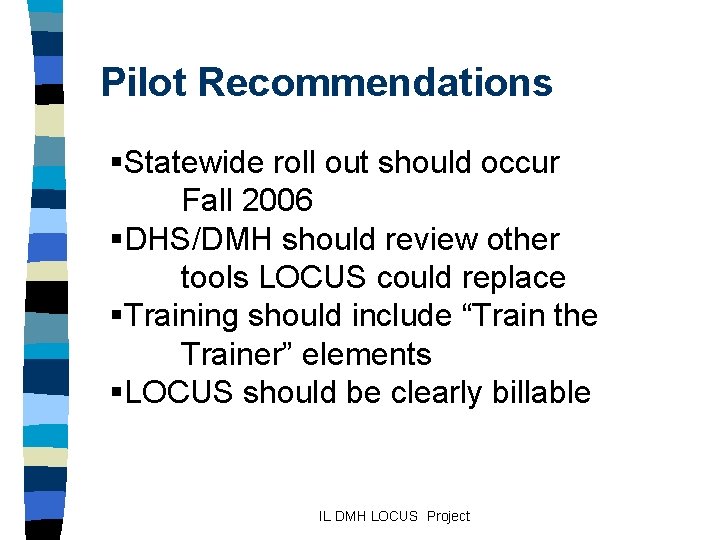 Pilot Recommendations

▪Statewide roll out should occur Fall 2006
▪DHS/DMH should review other tools LOCUS could replace
▪Training should include “Train the Trainer” elements
▪LOCUS should be clearly billable

IL DMH LOCUS Project